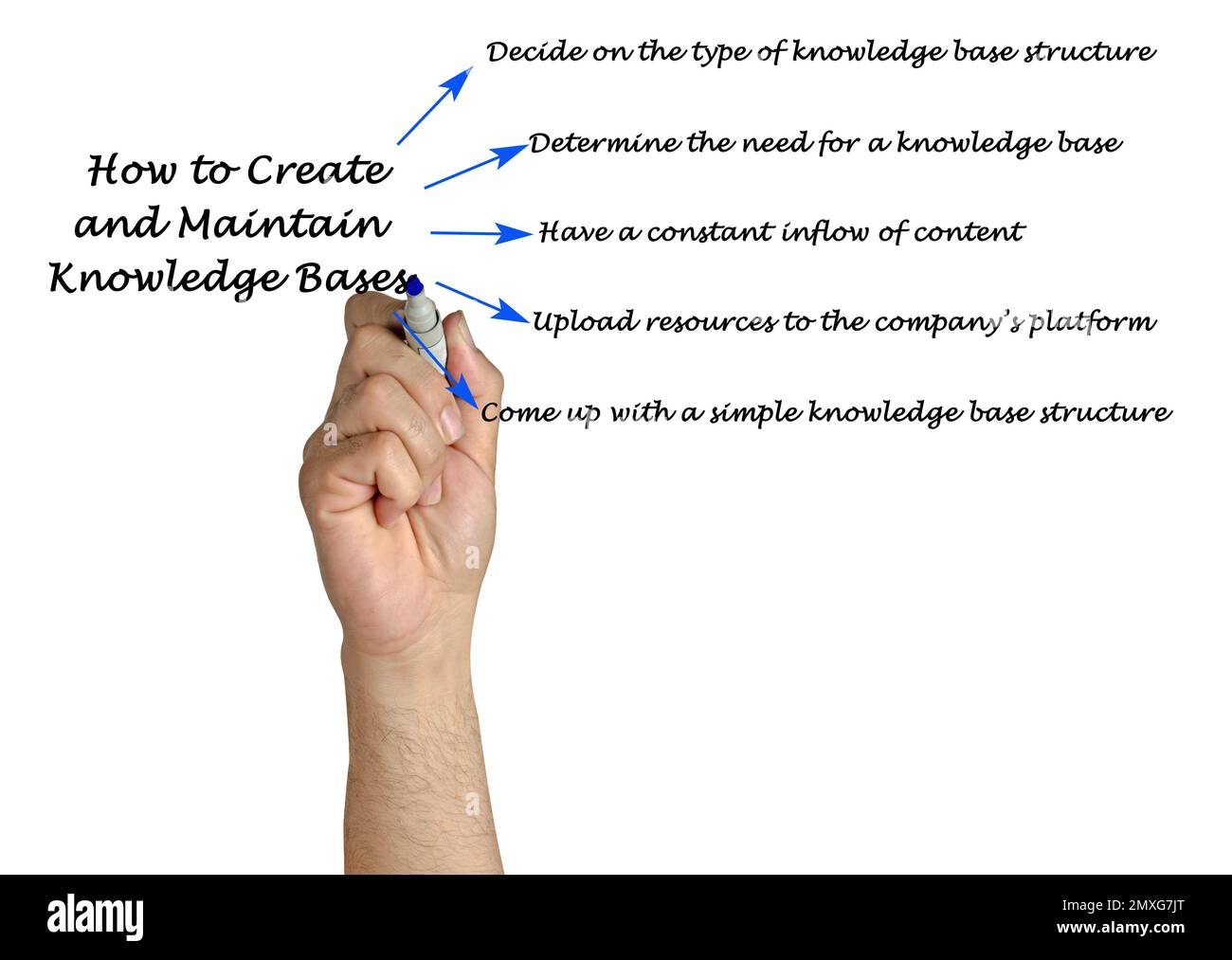 How to Create and Maintain Knowledge Bases

Decide on the type of knowledge base structure

Determine the need for a knowledge base

Have a constant inflow of content

Upload resources to the company's platform

Come up with a simple knowledge base structure

alamy

Image ID: 2MXG7JT
www.alamy.com